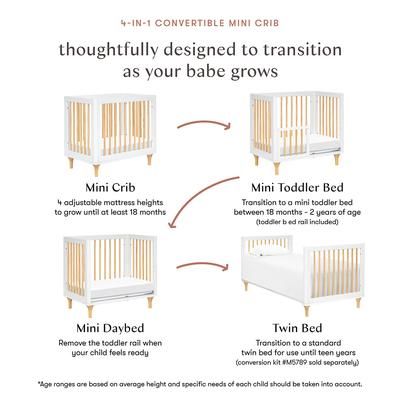 4-IN-1 CONVERTIBLE MINI CRIB

thoughtfully designed to transition as your babe grows

Mini Crib

4 adjustable mattress heights to grow until at least 18 months

Mini Toddler Bed

Transition to a mini toddler bed between 18 months - 2 years of age (toddler b ed rail included)

Mini Daybed

Remove the toddler rail when your child feels ready

Twin Bed

Transition to a standard twin bed for use until teen years (conversion kit #M5789 sold separately)

*Age ranges are based on average height and specific needs of each child should be taken into account.